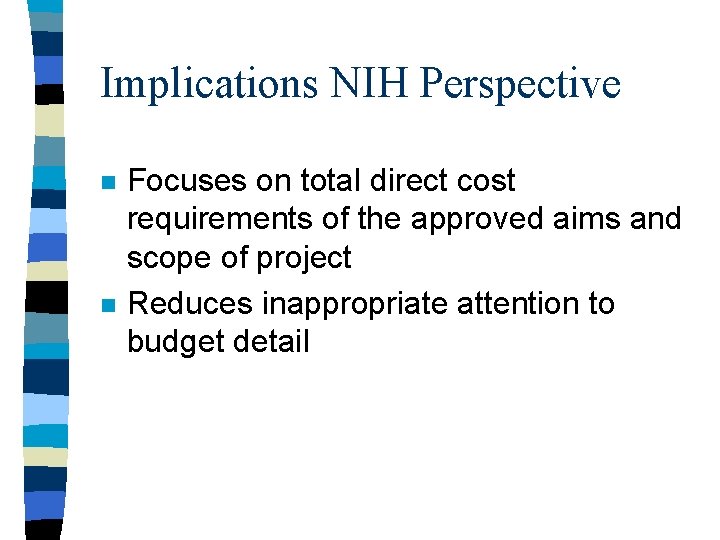 Implications NIH Perspective

- Focuses on total direct cost requirements of the approved aims and scope of project
- Reduces inappropriate attention to budget detail